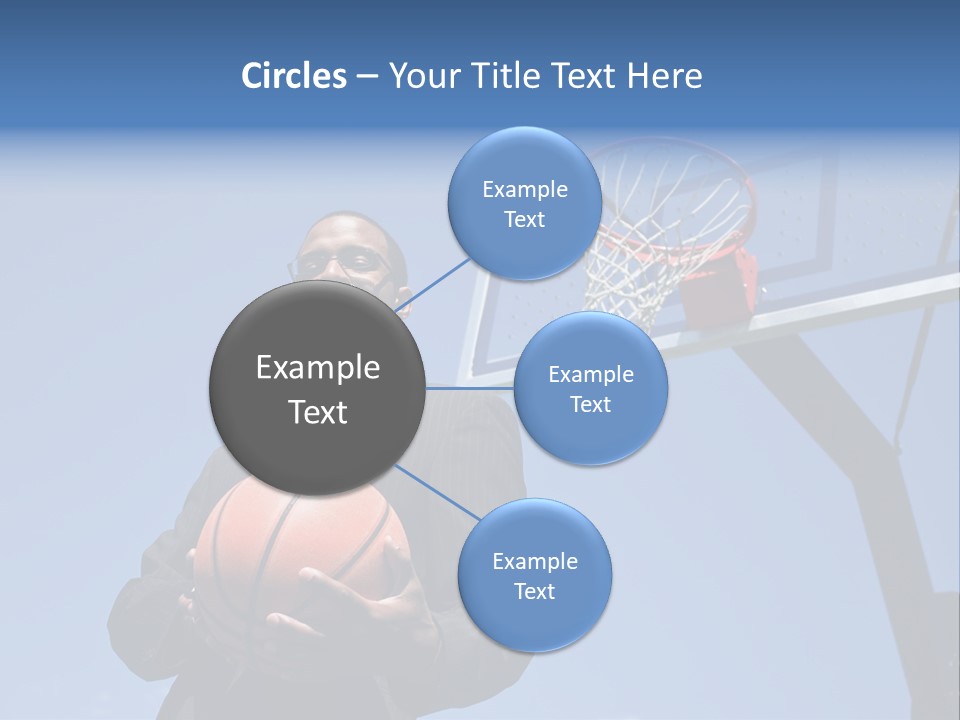 Circles – Your Title Text Here

Example Text

Example Text

Example Text

Example Text